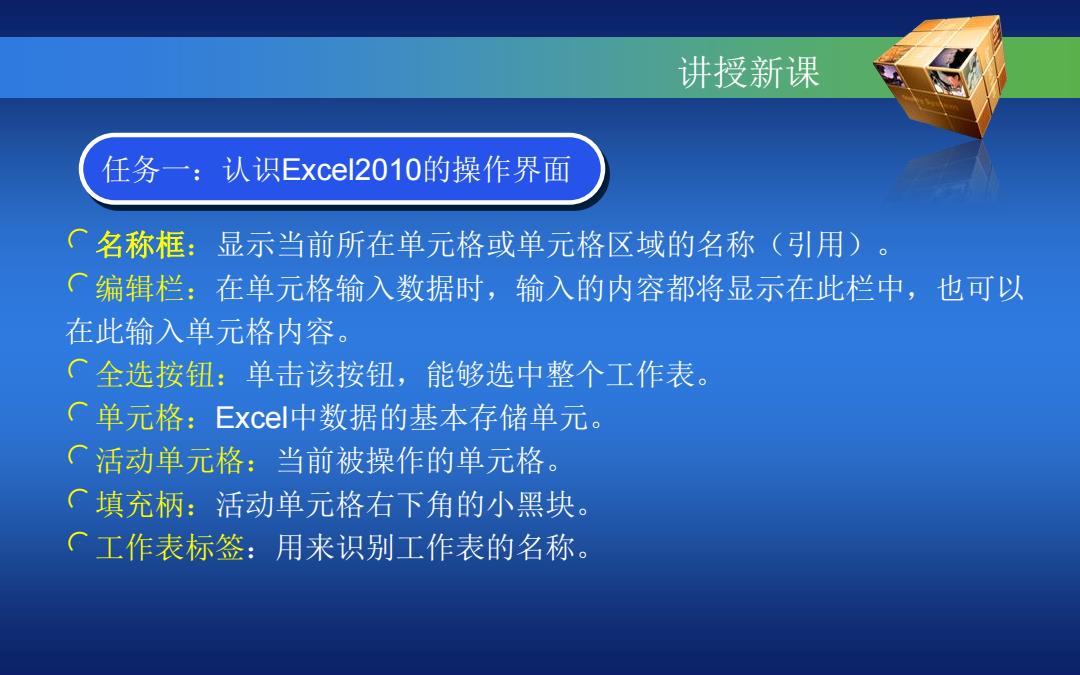 讲授新课

任务一：认识Excel2010的操作界面

名称框：显示当前所在单元格或单元格区域的名称（引用）。

编辑栏：在单元格输入数据时，输入的内容都将显示在此栏中，也可以在此输入单元格内容。

全选按钮：单击该按钮，能够选中整个工作表。

单元格：Excel中数据的基本存储单元。

活动单元格：当前被操作的单元格。

填充柄：活动单元格右下角的小黑块。

工作表标签：用来识别工作表的名称。